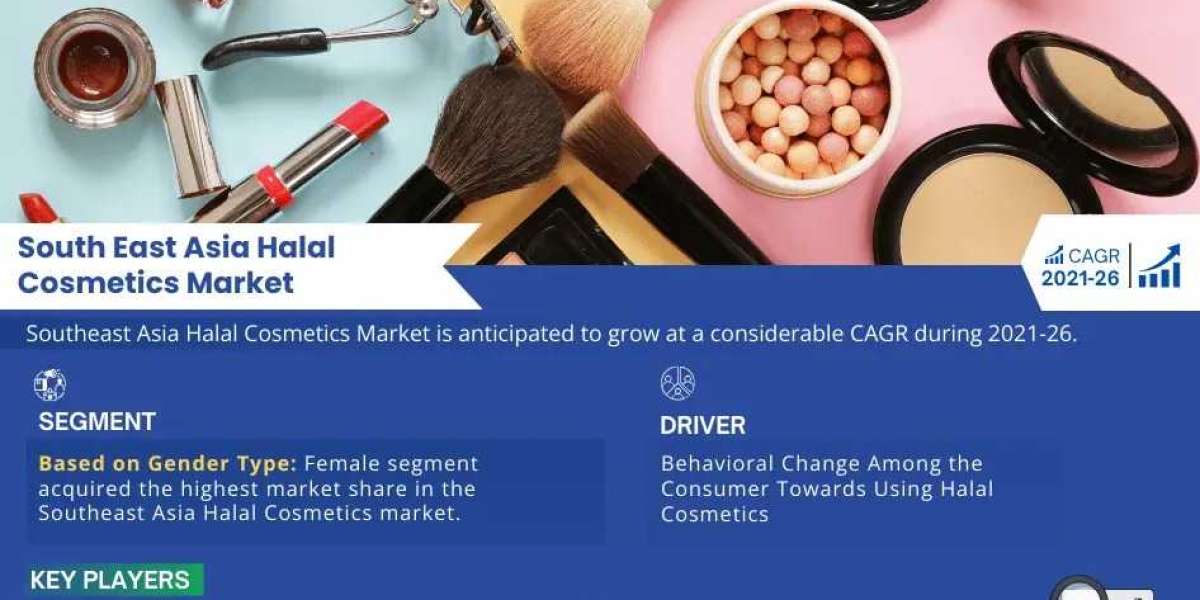 South East Asia Halal Cosmetics Market

CAGR 2021-26

Southeast Asia Halal Cosmetics Market is anticipated to grow at a considerable CAGR during 2021-26.

SEGMENT

Based on Gender Type: Female segment acquired the highest market share in the Southeast Asia Halal Cosmetics market.

DRIVER

Behavioral Change Among the Consumer Towards Using Halal Cosmetics

KEY PLAYERS